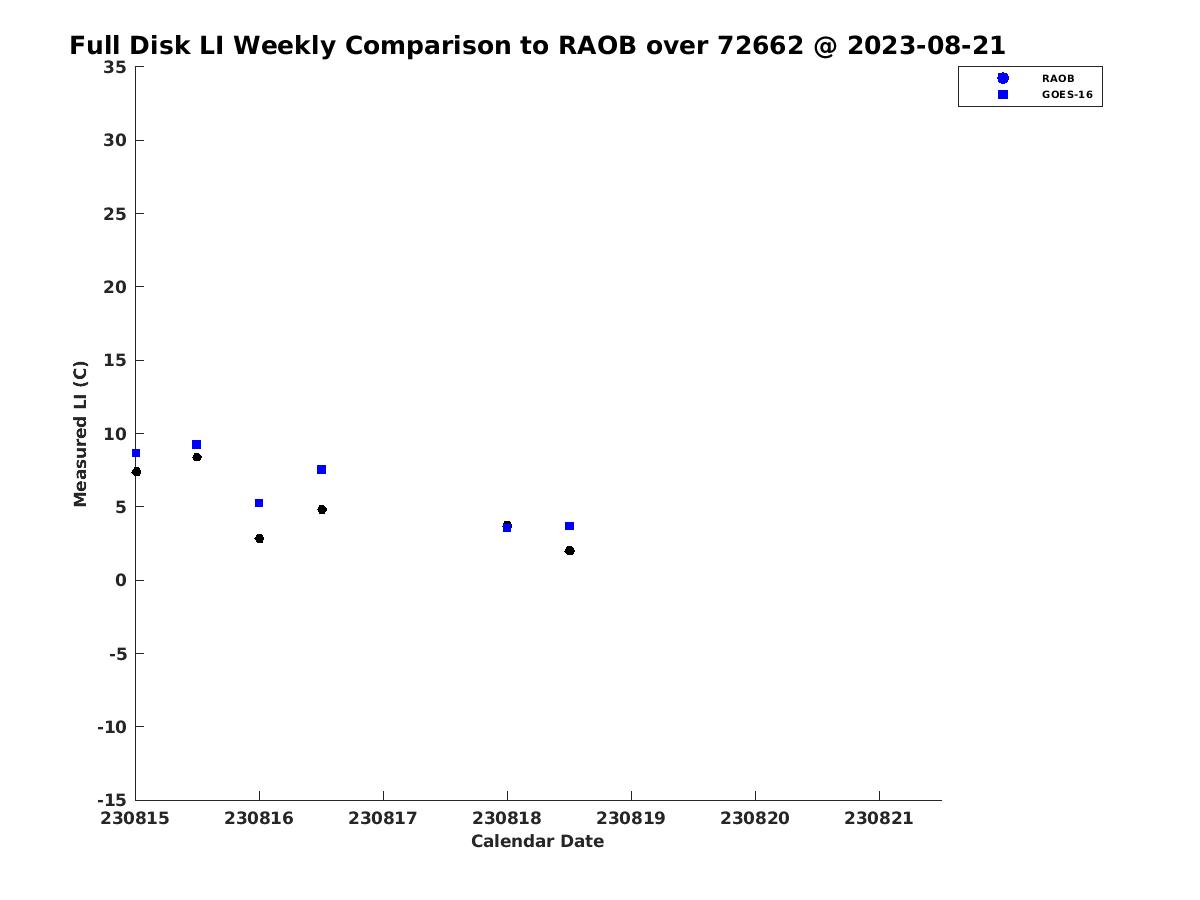 Full Disk LI Weekly Comparison to RAOB over 72662 @ 2023-08-21

RAOB
GOES-16

Measured LI (C)

35
30
25
20
15
10
5
0
-5
-10
-15

230815
230816
230817
230818
230819
230820
230821

Calendar Date